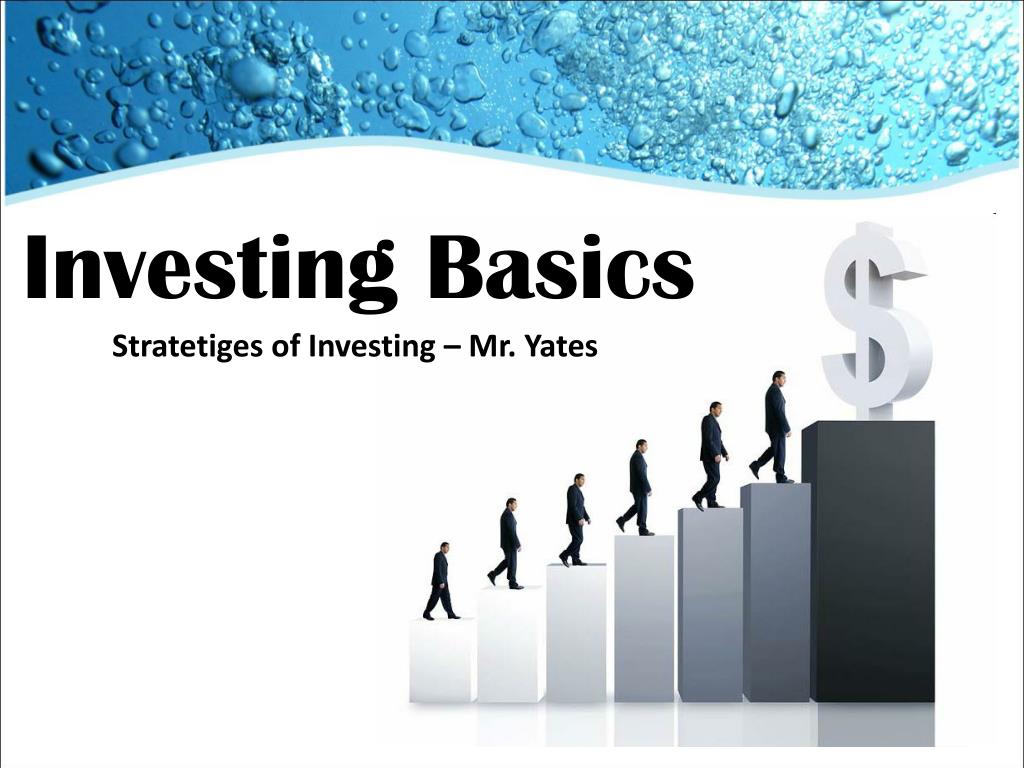 Investing Basics

Stratetiges of Investing – Mr. Yates

$